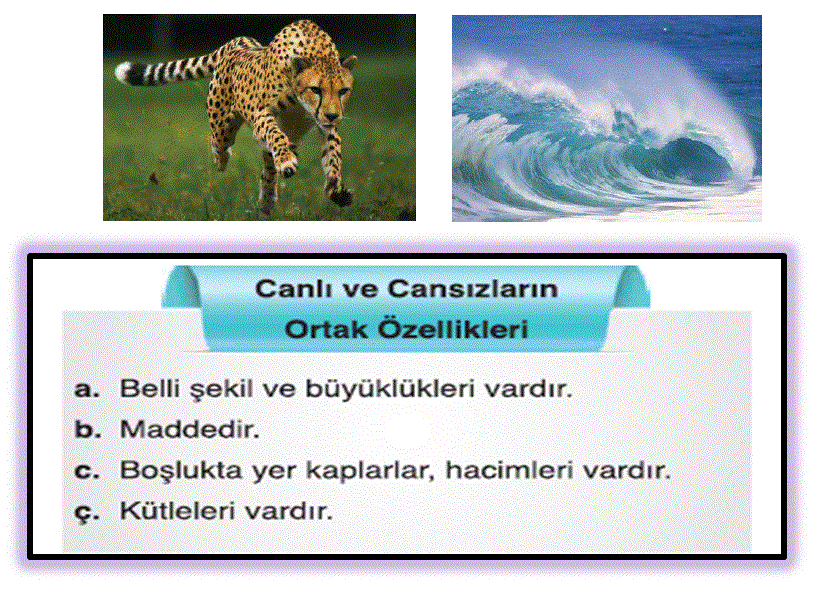 Canlı ve Cansızların
Ortak Özellikleri

a. Belli şekil ve büyüklükleri vardır.
b. Maddedir.
c. Boşlukta yer kaplarlar, hacimleri vardır.
ç. Kütleleri vardır.